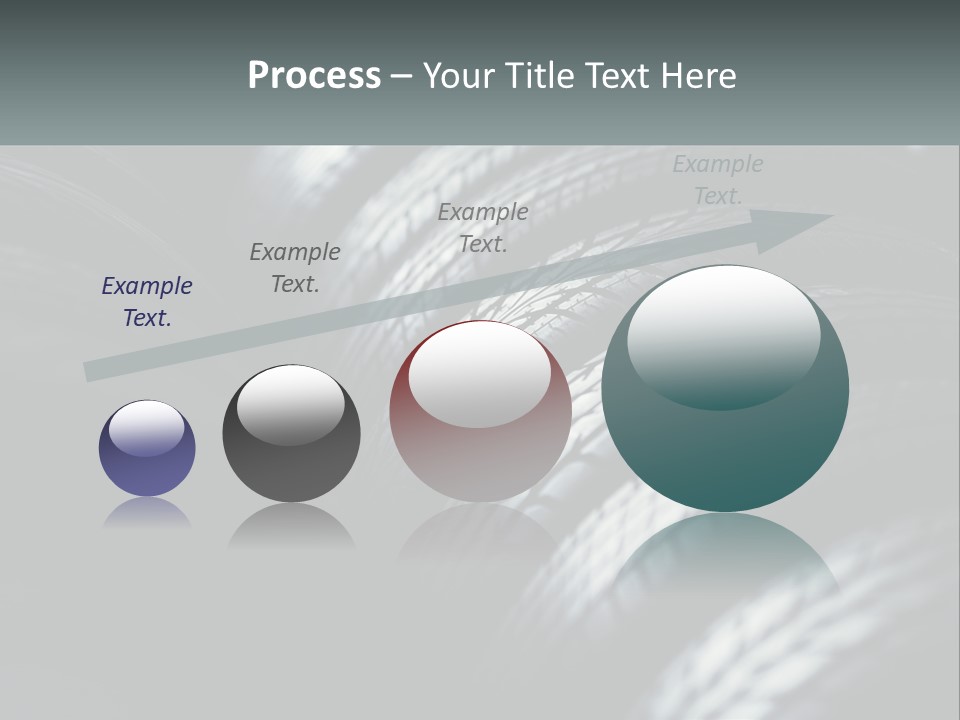 Process – Your Title Text Here

Example Text.

Example Text.

Example Text.

Example Text.